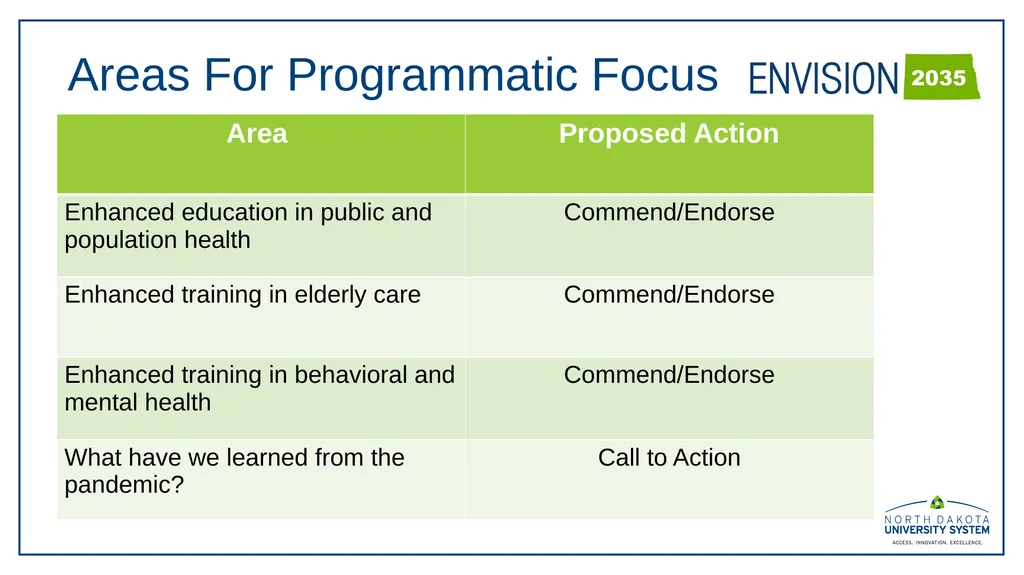 Areas For Programmatic Focus

ENVISION 2035

| Area | Proposed Action |
|---|---|
| Enhanced education in public and population health | Commend/Endorse |
| Enhanced training in elderly care | Commend/Endorse |
| Enhanced training in behavioral and mental health | Commend/Endorse |
| What have we learned from the pandemic? | Call to Action |

NORTH DAKOTA UNIVERSITY SYSTEM
ACCESS. INNOVATION. EXCELLENCE.